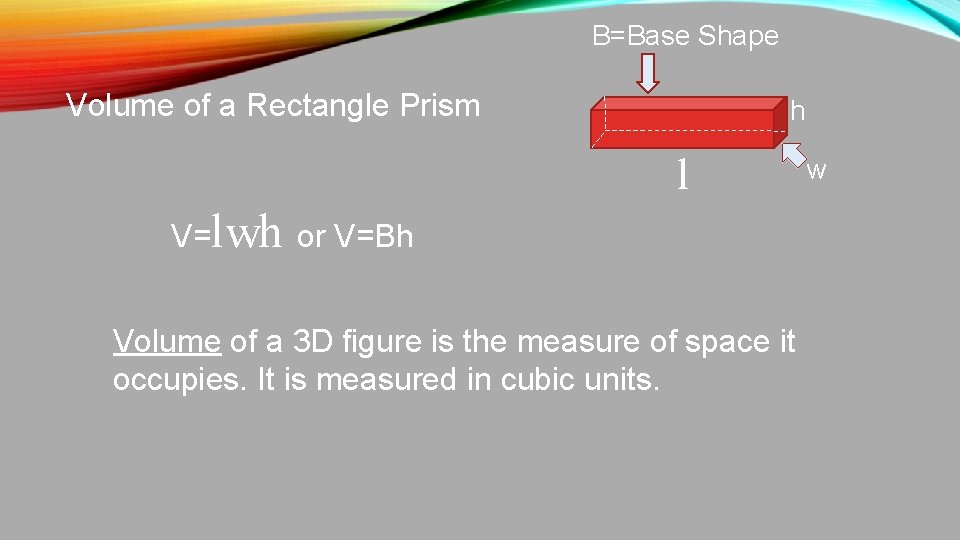 B=Base Shape

Volume of a Rectangle Prism

h

l

w

V=lwh or V=Bh

Volume of a 3D figure is the measure of space it occupies. It is measured in cubic units.